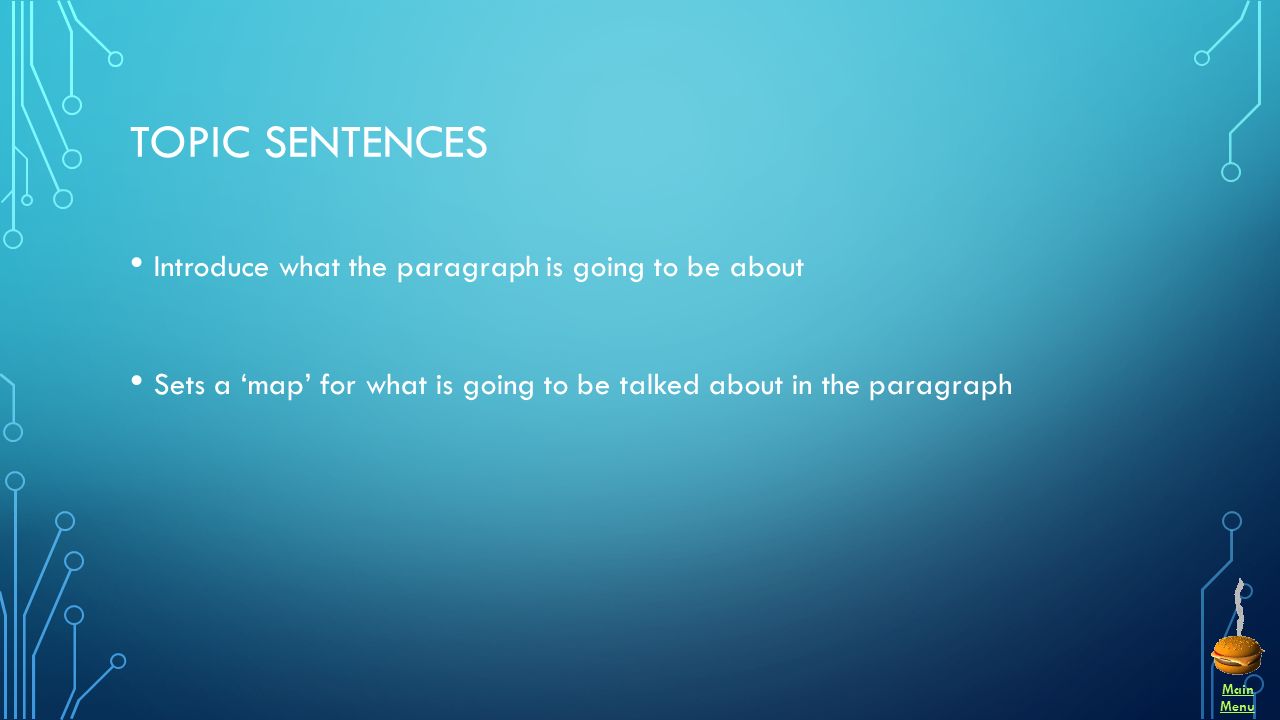 TOPIC SENTENCES

• Introduce what the paragraph is going to be about

• Sets a ‘map’ for what is going to be talked about in the paragraph

Main Menu